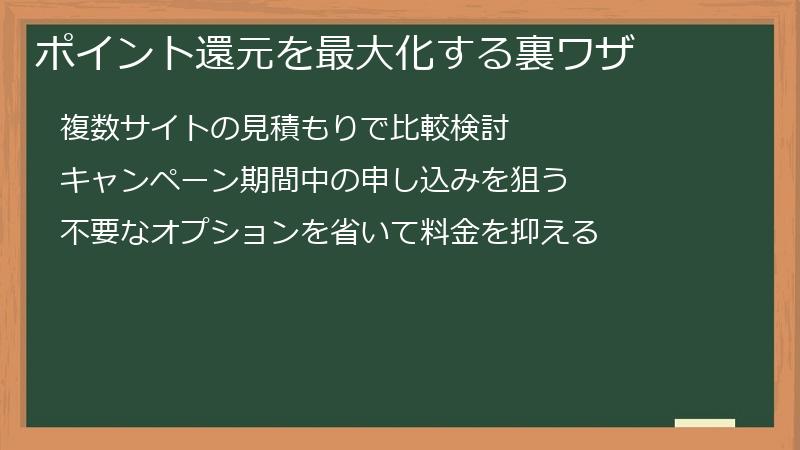 ポイント還元を最大化する裏ワザ

複数サイトの見積もりで比較検討

キャンペーン期間中の申し込みを狙う

不要なオプションを省いて料金を抑える